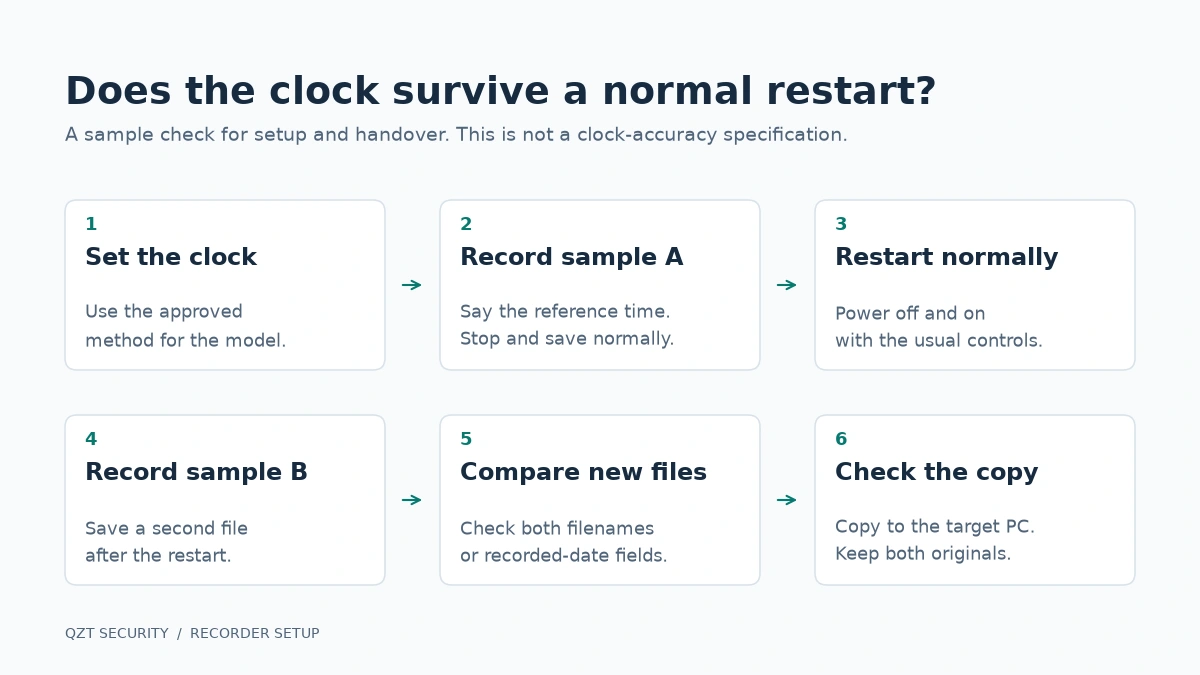 Does the clock survive a normal restart?

A sample check for setup and handover. This is not a clock-accuracy specification.

1
Set the clock

Use the approved method for the model.

→

2
Record sample A

Say the reference time. Stop and save normally.

→

3
Restart normally

Power off and on with the usual controls.

4
Record sample B

Save a second file after the restart.

→

5
Compare new files

Check both filenames or recorded-date fields.

→

6
Check the copy

Copy to the target PC. Keep both originals.

QZT SECURITY / RECORDER SETUP